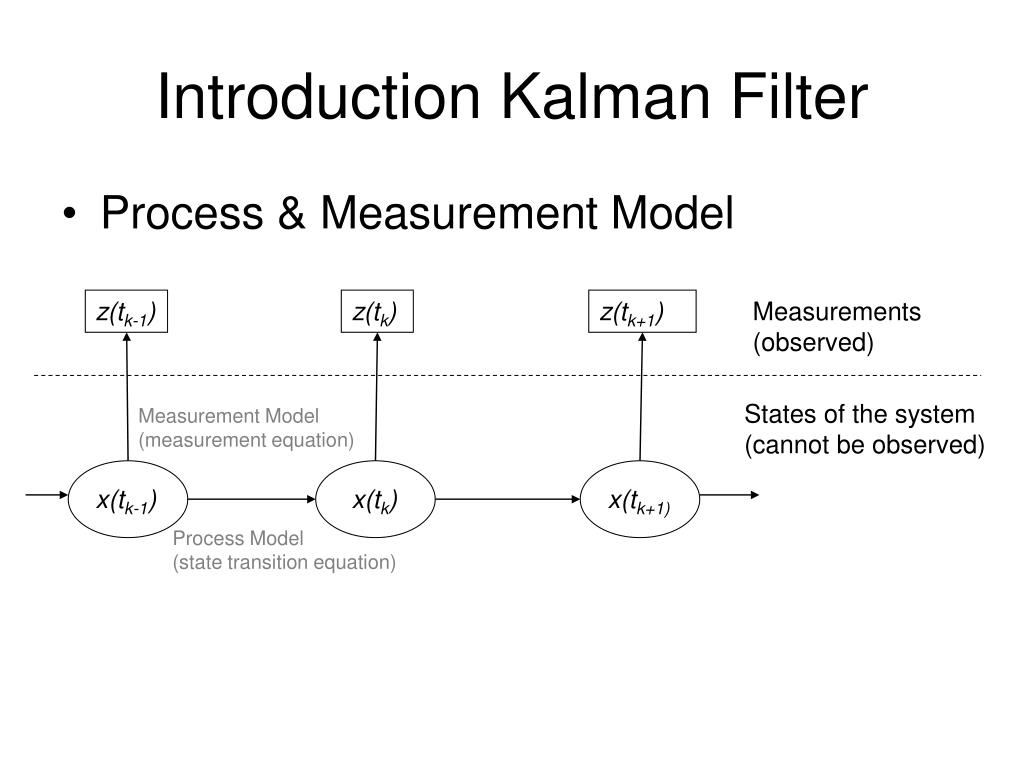 Introduction Kalman Filter

• Process & Measurement Model

$z(t_{k-1})$

$z(t_k)$

$z(t_{k+1})$

Measurements
(observed)

Measurement Model
(measurement equation)

States of the system
(cannot be observed)

$x(t_{k-1})$

$x(t_k)$

$x(t_{k+1})$

Process Model
(state transition equation)